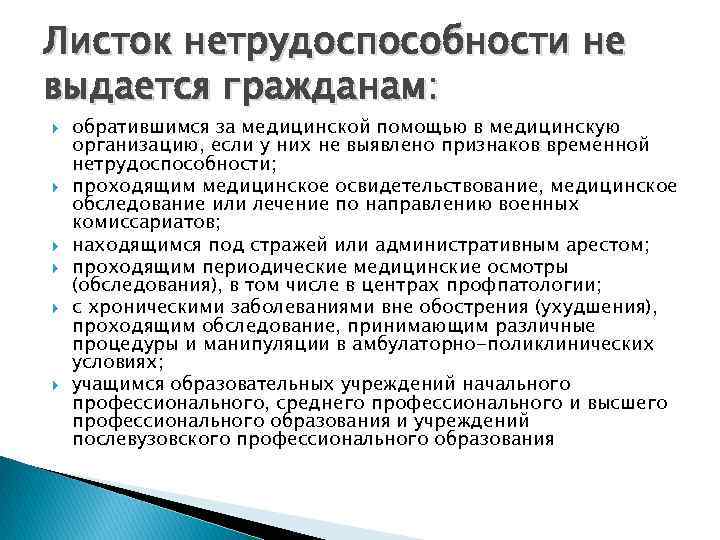 Листок нетрудоспособности не выдается гражданам:

обратившимся за медицинской помощью в медицинскую организацию, если у них не выявлено признаков временной нетрудоспособности;

проходящим медицинское освидетельствование, медицинское обследование или лечение по направлению военных комиссариатов;

находящимся под стражей или административным арестом;

проходящим периодические медицинские осмотры (обследования), в том числе в центрах профпатологии;

с хроническими заболеваниями вне обострения (ухудшения), проходящим обследование, принимающим различные процедуры и манипуляции в амбулаторно-поликлинических условиях;

учащимся образовательных учреждений начального профессионального, среднего профессионального и высшего профессионального образования и учреждений послевузовского профессионального образования